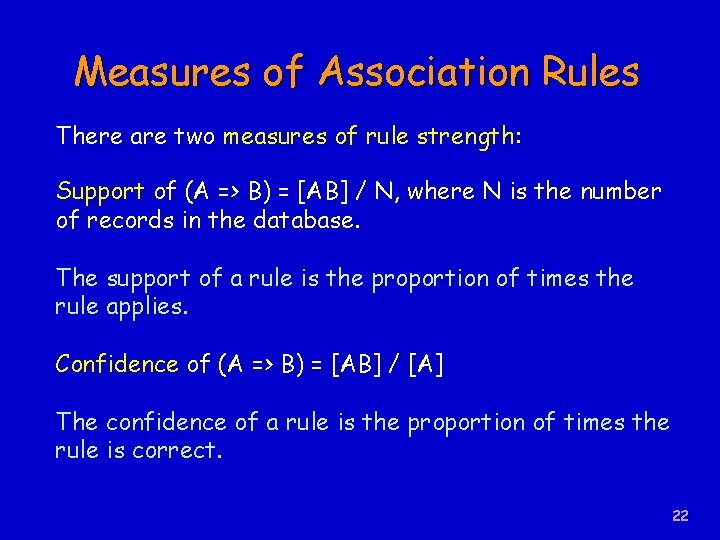 Measures of Association Rules

There are two measures of rule strength:

Support of (A => B) = [AB] / N, where N is the number of records in the database.

The support of a rule is the proportion of times the rule applies.

Confidence of (A => B) = [AB] / [A]

The confidence of a rule is the proportion of times the rule is correct.

22